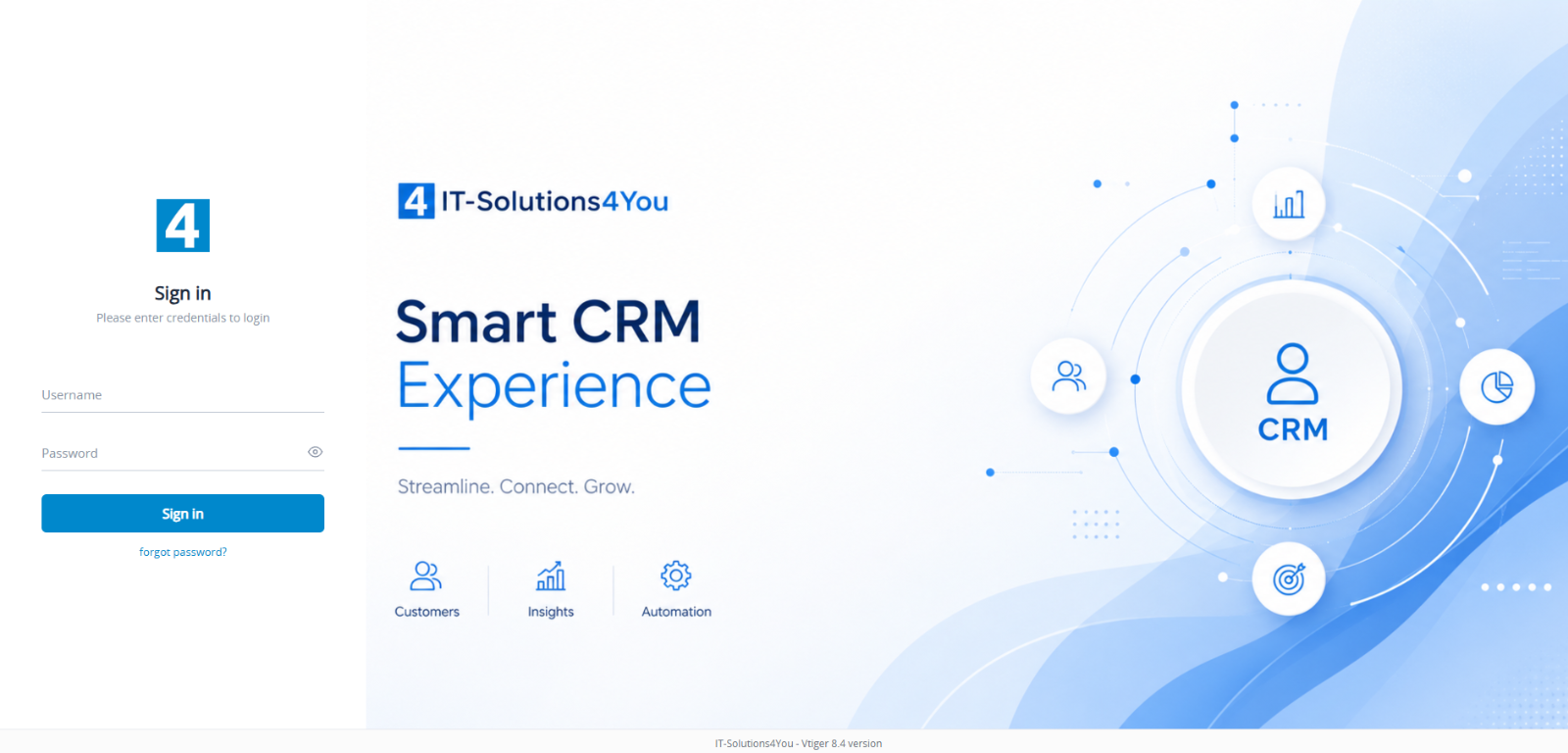 4

Sign in

Please enter credentials to login

Username

Password

Sign in

forgot password?

4 IT-Solutions4You

Smart CRM
Experience

Streamline. Connect. Grow.

Customers

Insights

Automation

CRM

IT-Solutions4You - Vtiger 8.4 version